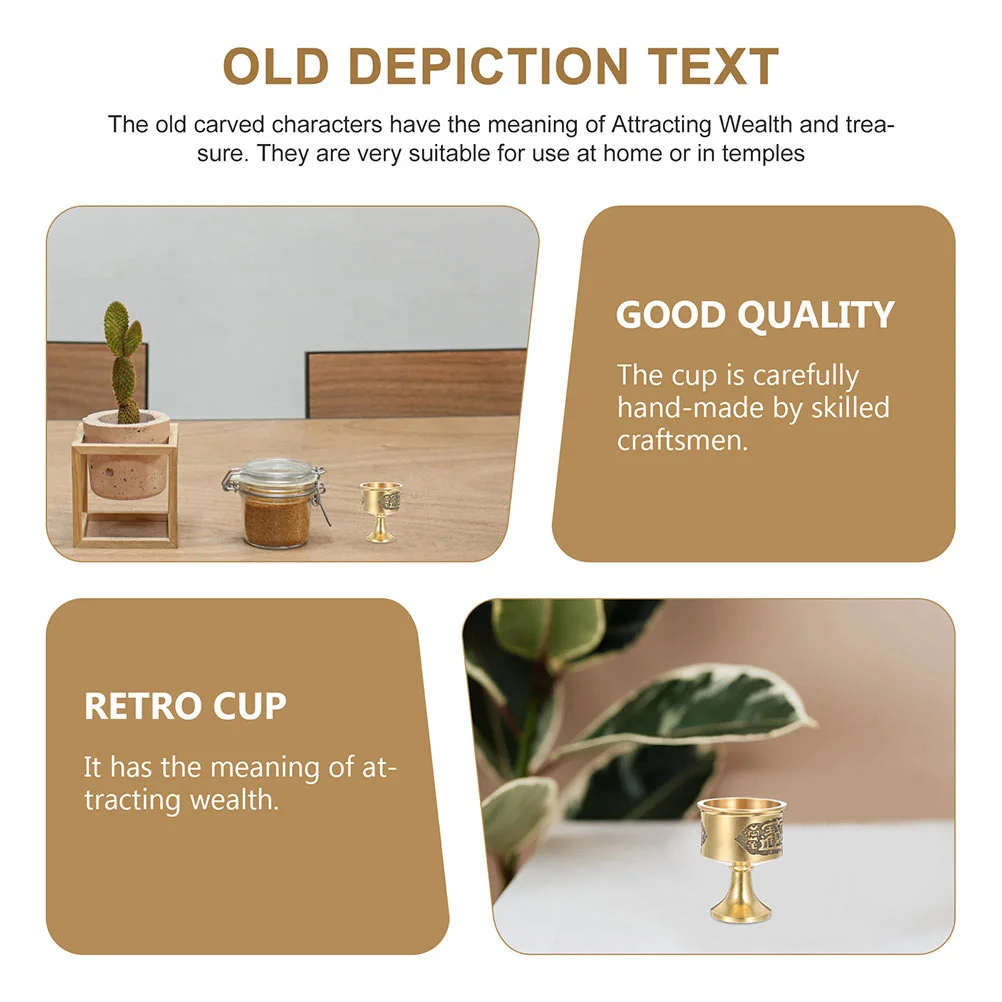 OLD DEPICTION TEXT

The old carved characters have the meaning of Attracting Wealth and treasure. They are very suitable for use at home or in temples

GOOD QUALITY

The cup is carefully hand-made by skilled craftsmen.

RETRO CUP

It has the meaning of attracting wealth.